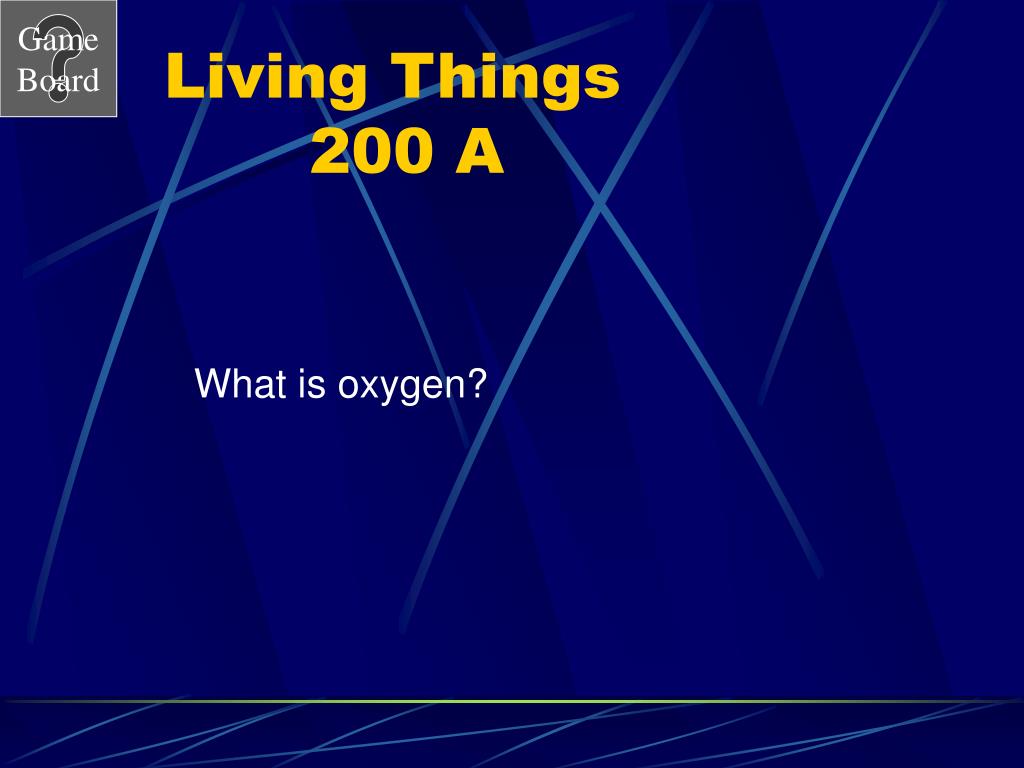 Game Board

Living Things
200 A

What is oxygen?